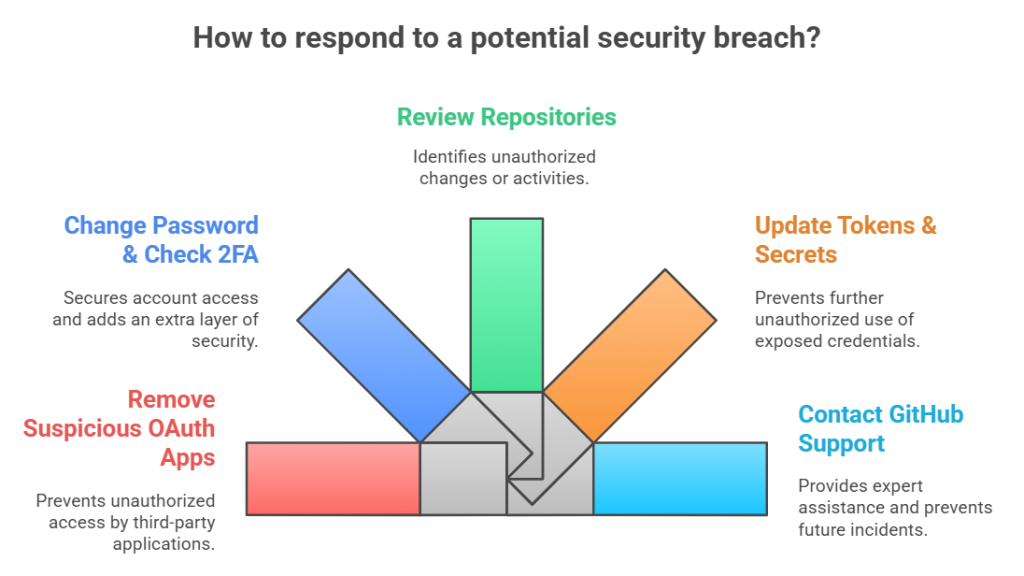 How to respond to a potential security breach?

Review Repositories

Identifies unauthorized changes or activities.

Change Password & Check 2FA

Secures account access and adds an extra layer of security.

Update Tokens & Secrets

Prevents further unauthorized use of exposed credentials.

Remove Suspicious OAuth Apps

Prevents unauthorized access by third-party applications.

Contact GitHub Support

Provides expert assistance and prevents future incidents.